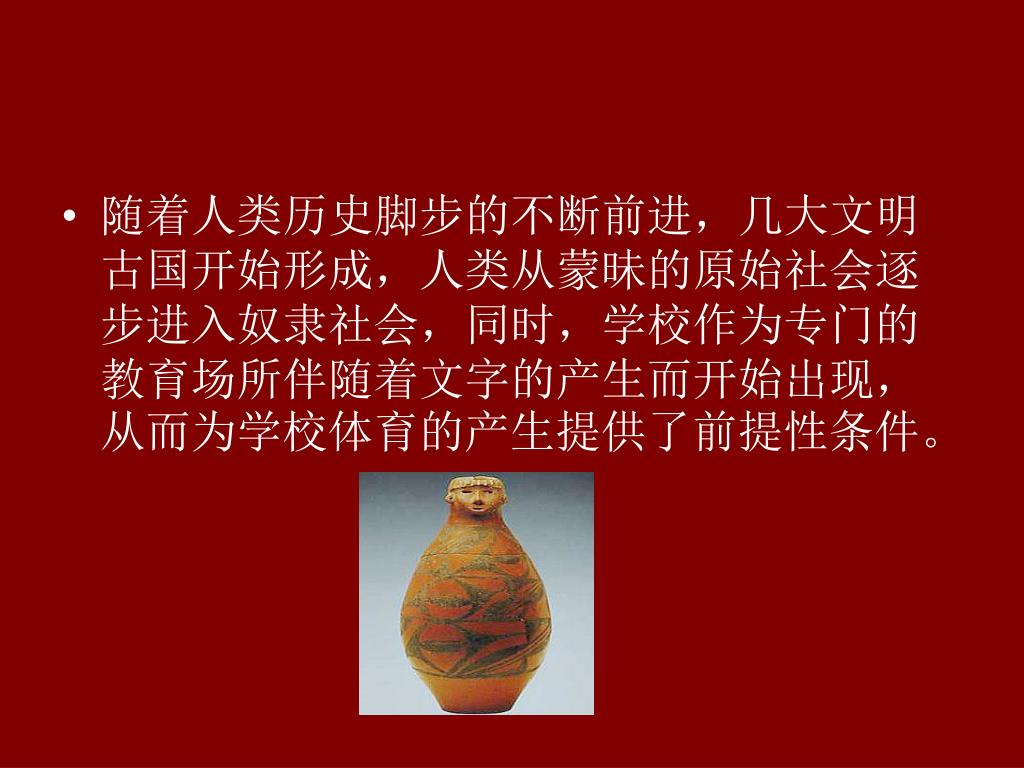 • 随着人类历史脚步的不断前进，几大文明古国开始形成，人类从蒙昧的原始社会逐步进入奴隶社会，同时，学校作为专门的教育场所伴随着文字的产生而开始出现，从而为学校体育的产生提供了前提性条件。